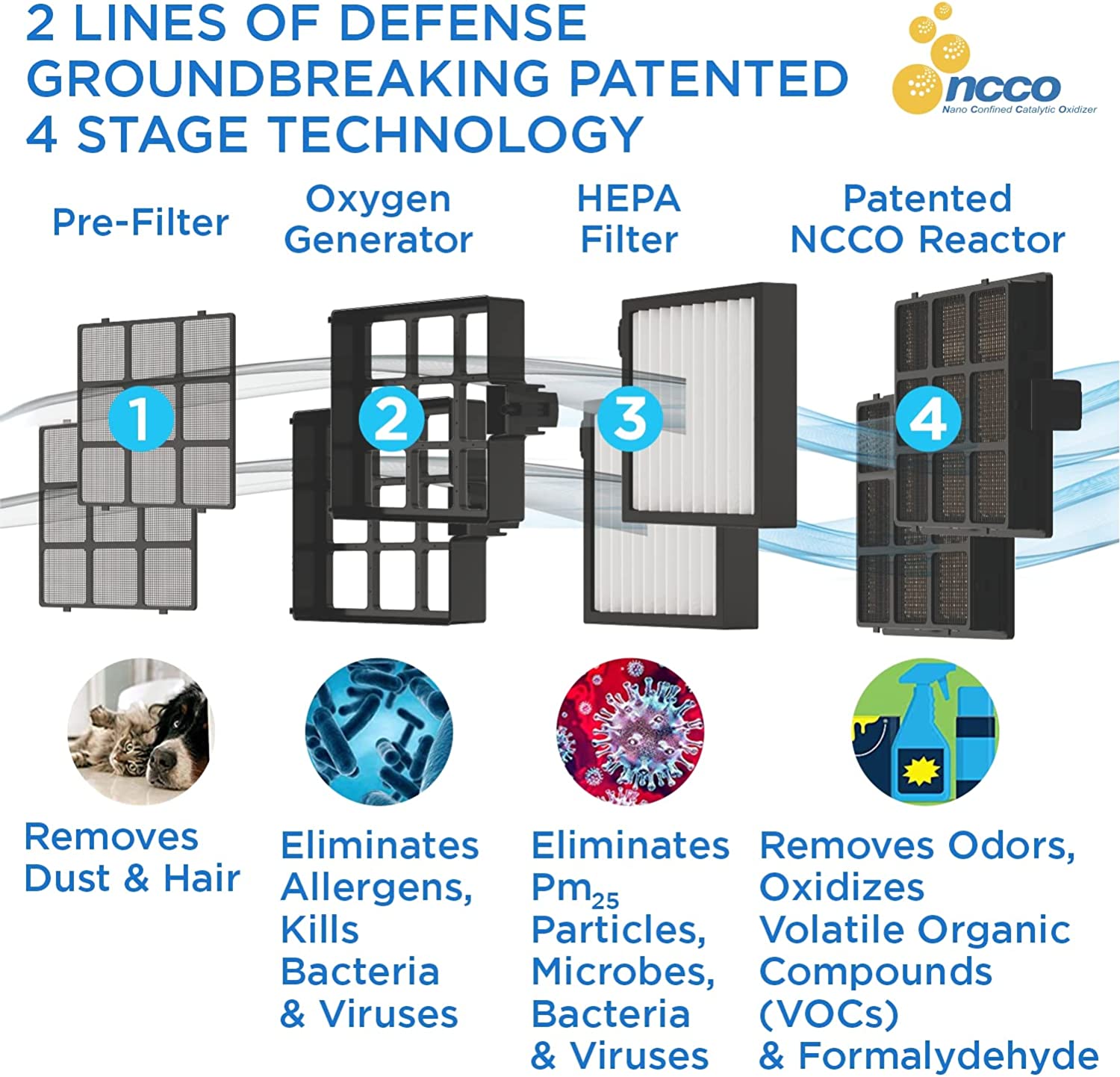 2 LINES OF DEFENSE
GROUNDBREAKING PATENTED
4 STAGE TECHNOLOGY

ncco
Nano Confined Catalytic Oxidizer

Pre-Filter

Oxygen Generator

HEPA Filter

Patented NCCO Reactor

1

2

3

4

Removes Dust & Hair

Eliminates Allergens, Kills Bacteria & Viruses

Eliminates $Pm_{25}$ Particles, Microbes, Bacteria & Viruses

Removes Odors, Oxidizes Volatile Organic Compounds (VOCs) & Formalydehyde